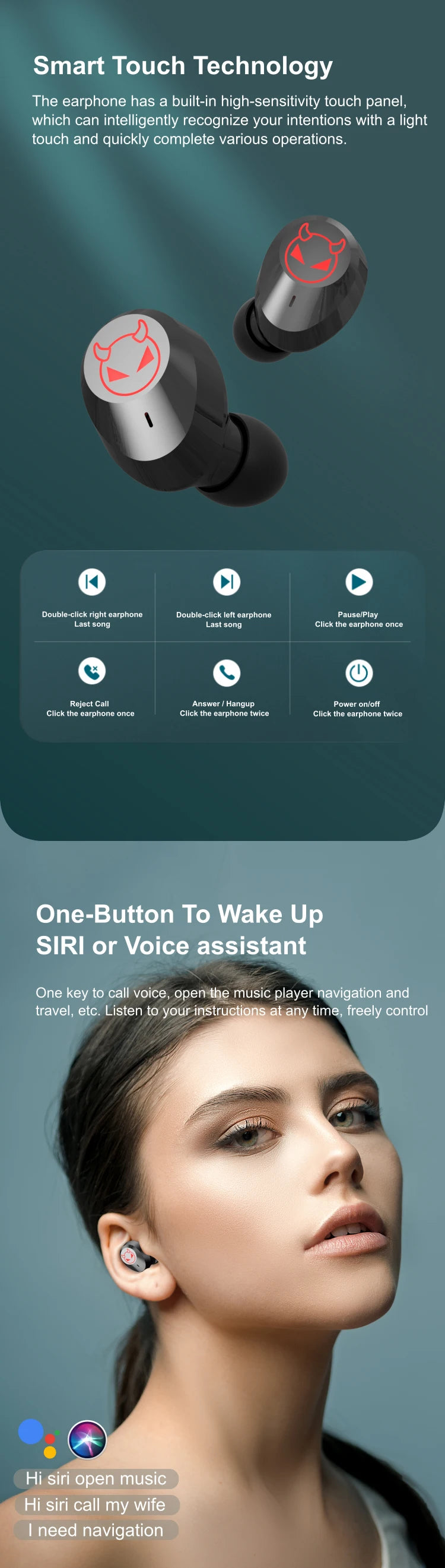 Smart Touch Technology

The earphone has a built-in high-sensitivity touch panel, which can intelligently recognize your intentions with a light touch and quickly complete various operations.

Double-click right earphone
Last song

Double-click left earphone
Last song

Pause/Play
Click the earphone once

Reject Call
Click the earphone once

Answer / Hangup
Click the earphone twice

Power on/off
Click the earphone twice

One-Button To Wake Up SIRI or Voice assistant

One key to call voice, open the music player navigation and travel, etc. Listen to your instructions at any time, freely control

Hi siri open music

Hi siri call my wife

I need navigation